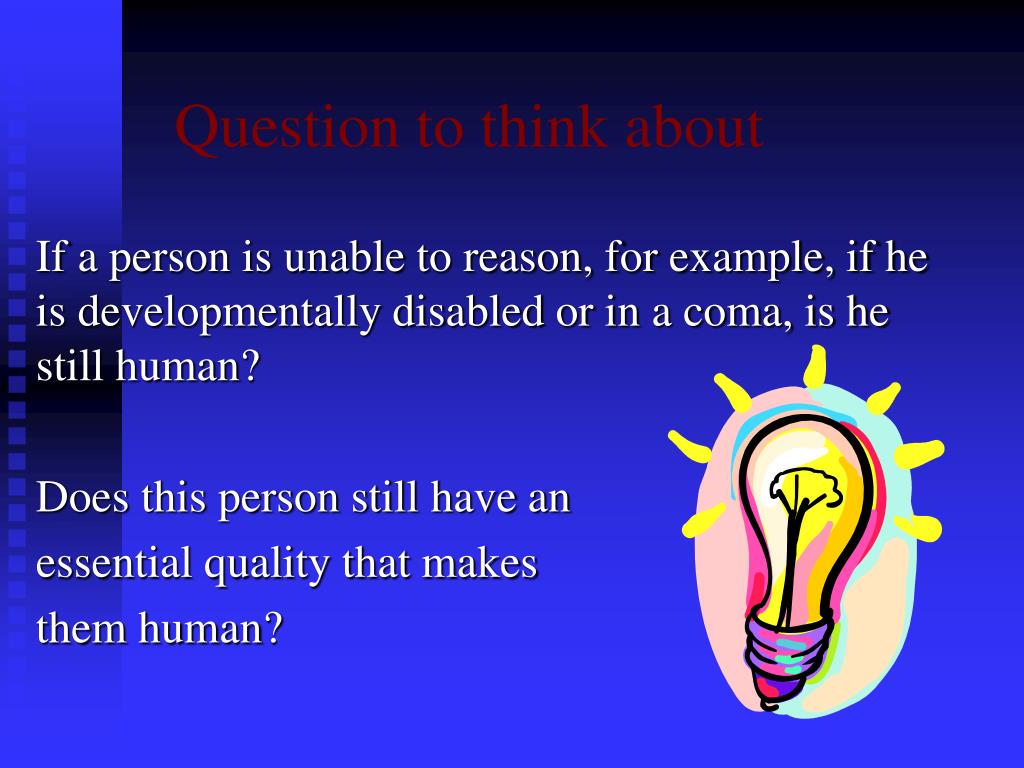 Question to think about

If a person is unable to reason, for example, if he is developmentally disabled or in a coma, is he still human?

Does this person still have an essential quality that makes them human?